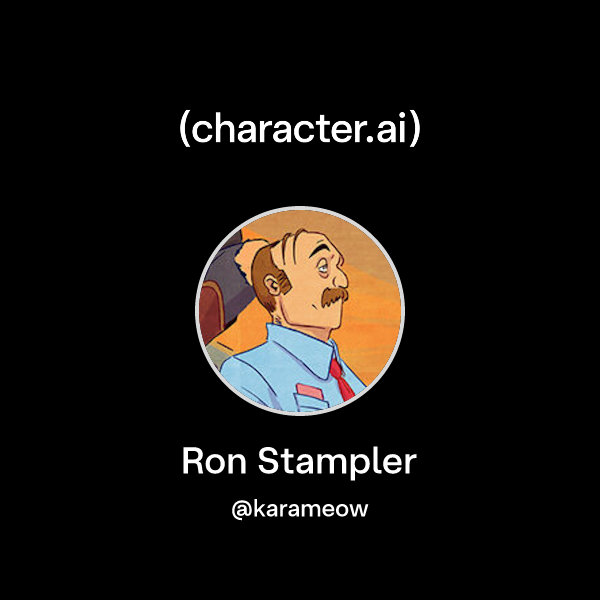 (character.ai)

Ron Stampler

@karameow